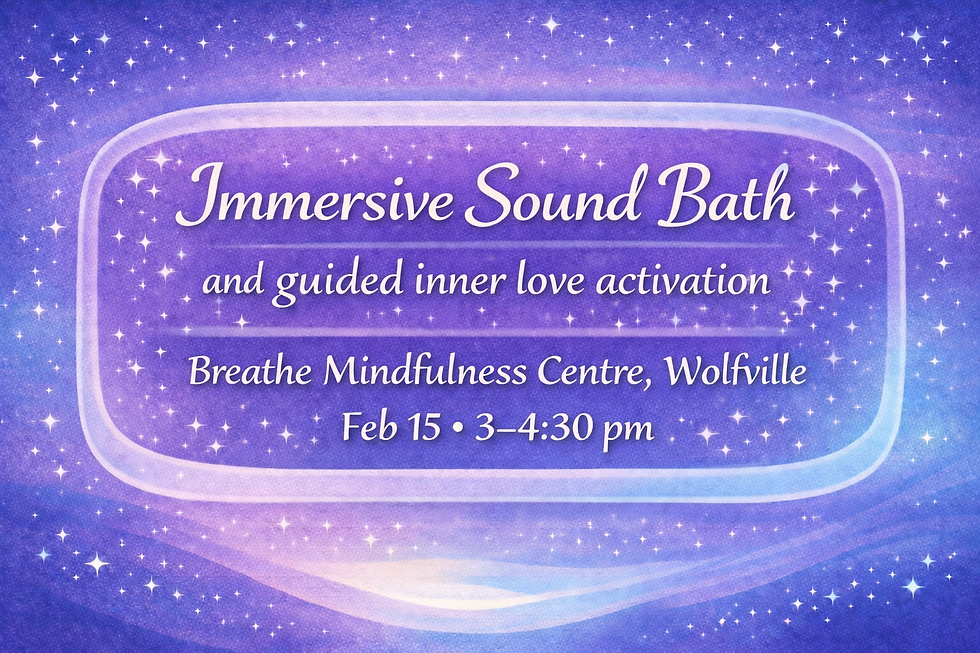 Immersive Sound Bath

and guided inner love activation

Breathe Mindfulness Centre, Wolfville
Feb 15 • 3–4:30 pm